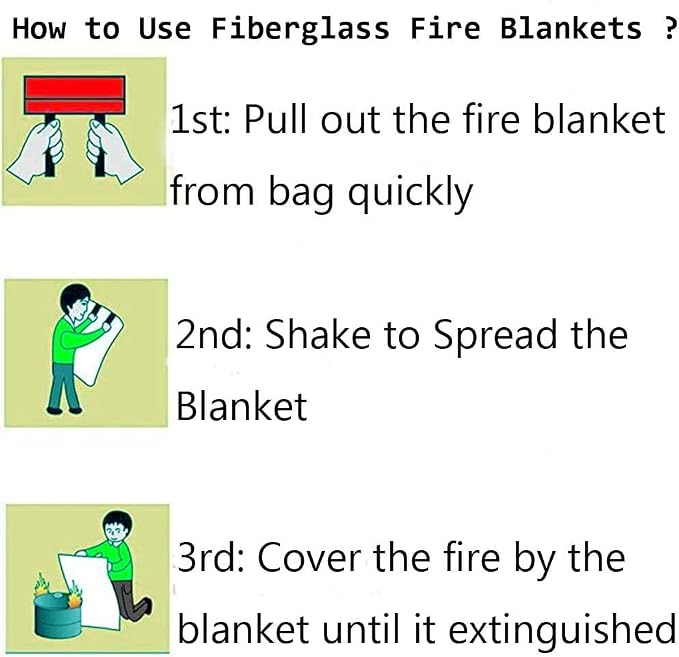 How to Use Fiberglass Fire Blankets ?

1st: Pull out the fire blanket from bag quickly

2nd: Shake to Spread the Blanket

3rd: Cover the fire by the blanket until it extinguished